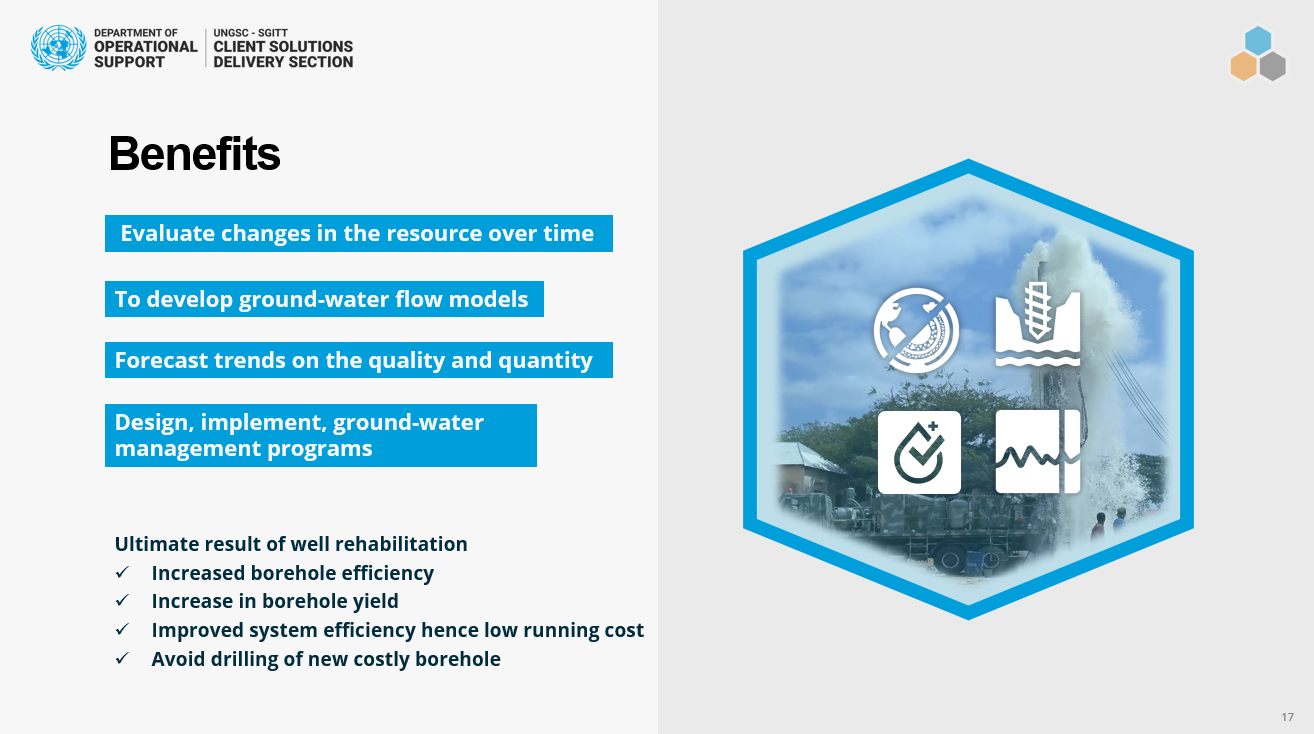 DEPARTMENT OF
OPERATIONAL
SUPPORT

UNGSC - SGITT
CLIENT SOLUTIONS
DELIVERY SECTION

Benefits

Evaluate changes in the resource over time

To develop ground-water flow models

Forecast trends on the quality and quantity

Design, implement, ground-water management programs

Ultimate result of well rehabilitation
✓ Increased borehole efficiency
✓ Increase in borehole yield
✓ Improved system efficiency hence low running cost
✓ Avoid drilling of new costly borehole

17